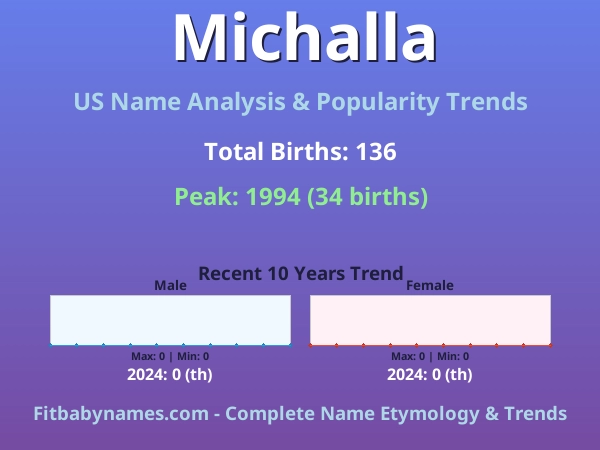 Michalla

US Name Analysis & Popularity Trends

Total Births: 136

Peak: 1994 (34 births)

Recent 10 Years Trend

Male

Max: 0 | Min: 0

2024: 0 (th)

Female

Max: 0 | Min: 0

2024: 0 (th)

Fitbabynames.com - Complete Name Etymology & Trends